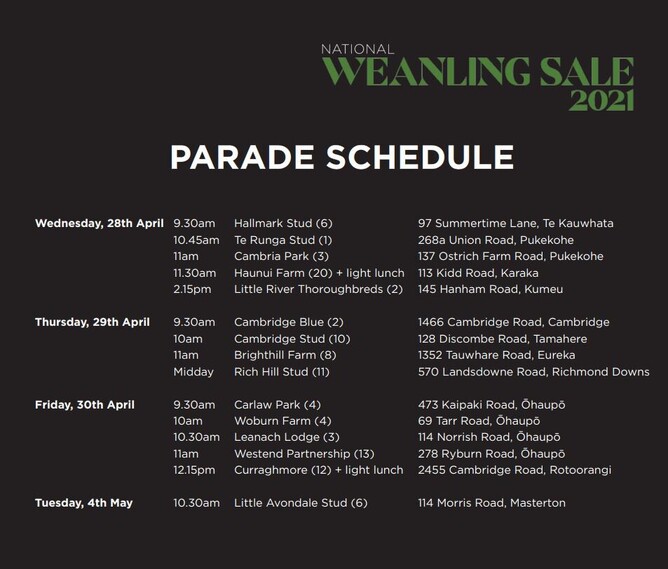 NATIONAL
WEANLING SALE
2021

PARADE SCHEDULE

| | | | |
|---|---|---|---|
| Wednesday, 28th April | 9.30am | Hallmark Stud (6) | 97 Summertime Lane, Te Kauwhata |
| | 10.45am | Te Runga Stud (1) | 268a Union Road, Pukekohe |
| | 11am | Cambria Park (3) | 137 Ostrich Farm Road, Pukekohe |
| | 11.30am | Haunui Farm (20) + light lunch | 113 Kidd Road, Karaka |
| | 2.15pm | Little River Thoroughbreds (2) | 145 Hanham Road, Kumeu |
| Thursday, 29th April | 9.30am | Cambridge Blue (2) | 1466 Cambridge Road, Cambridge |
| | 10am | Cambridge Stud (10) | 128 Discombe Road, Tamahere |
| | 11am | Brighthill Farm (8) | 1352 Tauwhare Road, Eureka |
| | Midday | Rich Hill Stud (11) | 570 Landsdowne Road, Richmond Downs |
| Friday, 30th April | 9.30am | Carlaw Park (4) | 473 Kaipaki Road, Ōhaupō |
| | 10am | Woburn Farm (4) | 69 Tarr Road, Ōhaupō |
| | 10.30am | Leanach Lodge (3) | 114 Norrish Road, Ōhaupō |
| | 11am | Westend Partnership (13) | 278 Ryburn Road, Ōhaupō |
| | 12.15pm | Curraghmore (12) + light lunch | 2455 Cambridge Road, Rotoorangi |
| Tuesday, 4th May | 10.30am | Little Avondale Stud (6) | 114 Morris Road, Masterton |